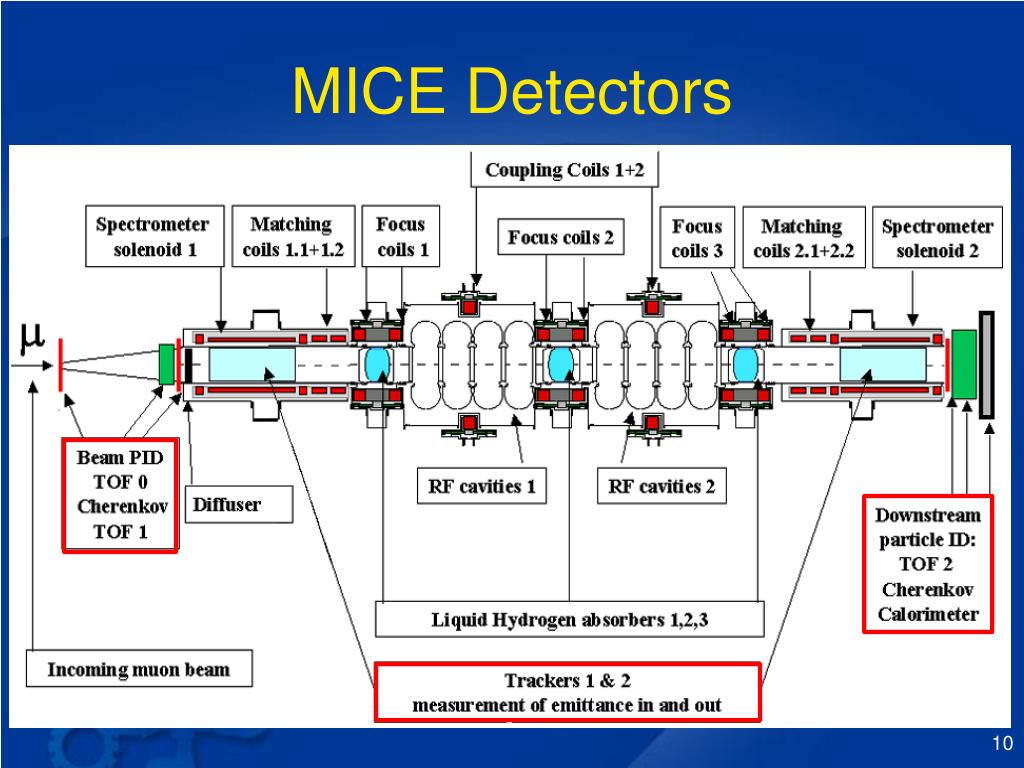 MICE Detectors

Coupling Coils 1+2

Spectrometer solenoid 1

Matching coils 1.1+1.2

Focus coils 1

Focus coils 2

Focus coils 3

Matching coils 2.1+2.2

Spectrometer solenoid 2

$\mu$

Beam PID TOF 0 Cherenkov TOF 1

Diffuser

RF cavities 1

RF cavities 2

Downstream particle ID: TOF 2 Cherenkov Calorimeter

Liquid Hydrogen absorbers 1,2,3

Incoming muon beam

Trackers 1 & 2
measurement of emittance in and out

10